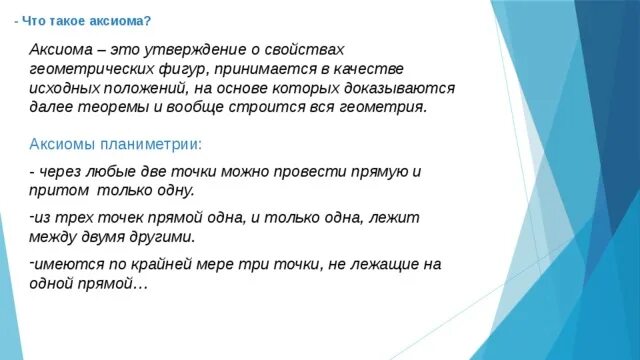 - Что такое аксиома?

Аксиома – это утверждение о свойствах геометрических фигур, принимается в качестве исходных положений, на основе которых доказываются далее теоремы и вообще строится вся геометрия.

Аксиомы планиметрии:

- через любые две точки можно провести прямую и притом только одну.

-из трех точек прямой одна, и только одна, лежит между двумя другими.

-имеются по крайней мере три точки, не лежащие на одной прямой…